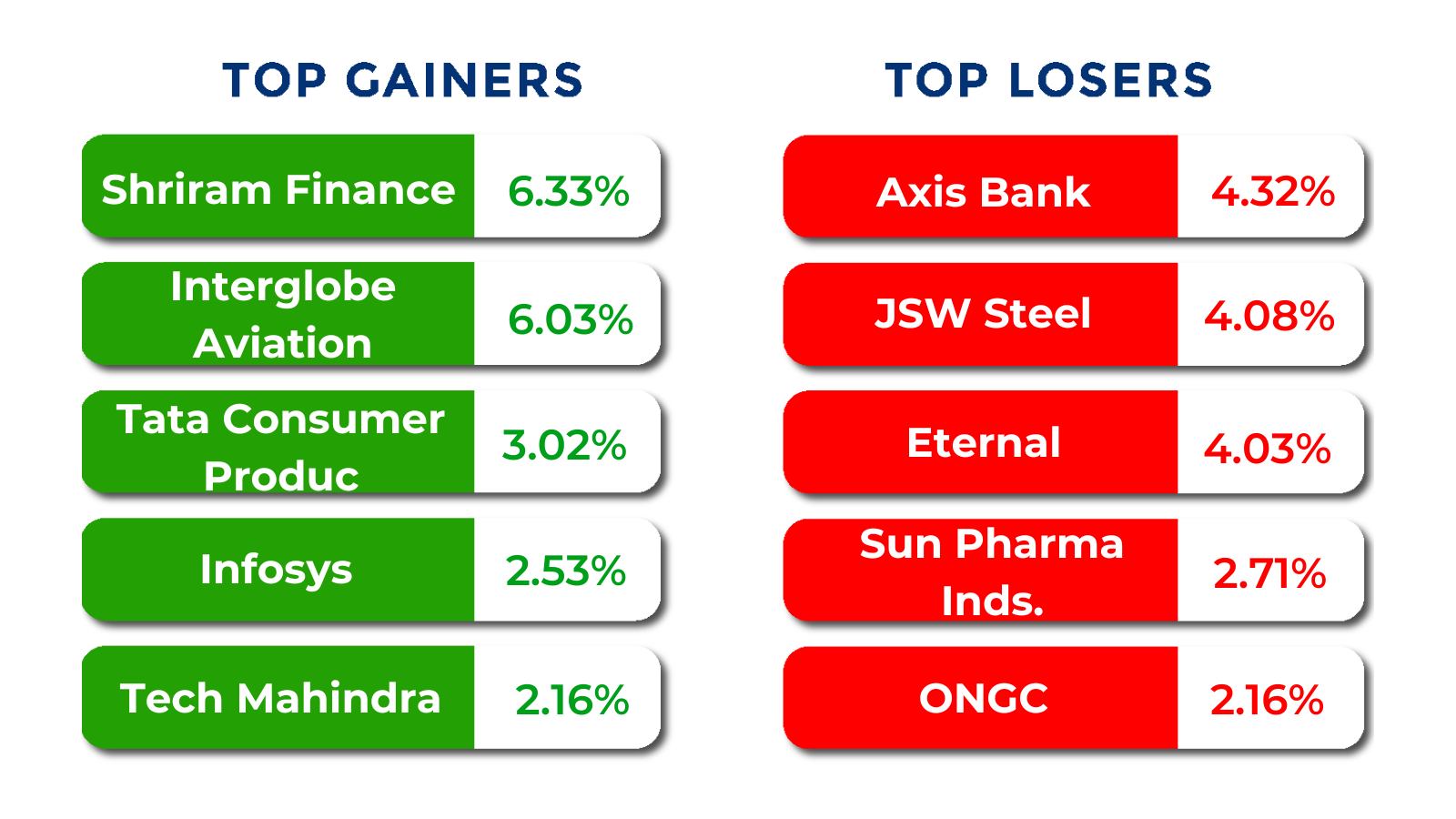 TOP GAINERS

| Shriram Finance | 6.33% |
|---|---|
| Interglobe Aviation | 6.03% |
| Tata Consumer Produc | 3.02% |
| Infosys | 2.53% |
| Tech Mahindra | 2.16% |

TOP LOSERS

| Axis Bank | 4.32% |
|---|---|
| JSW Steel | 4.08% |
| Eternal | 4.03% |
| Sun Pharma Inds. | 2.71% |
| ONGC | 2.16% |